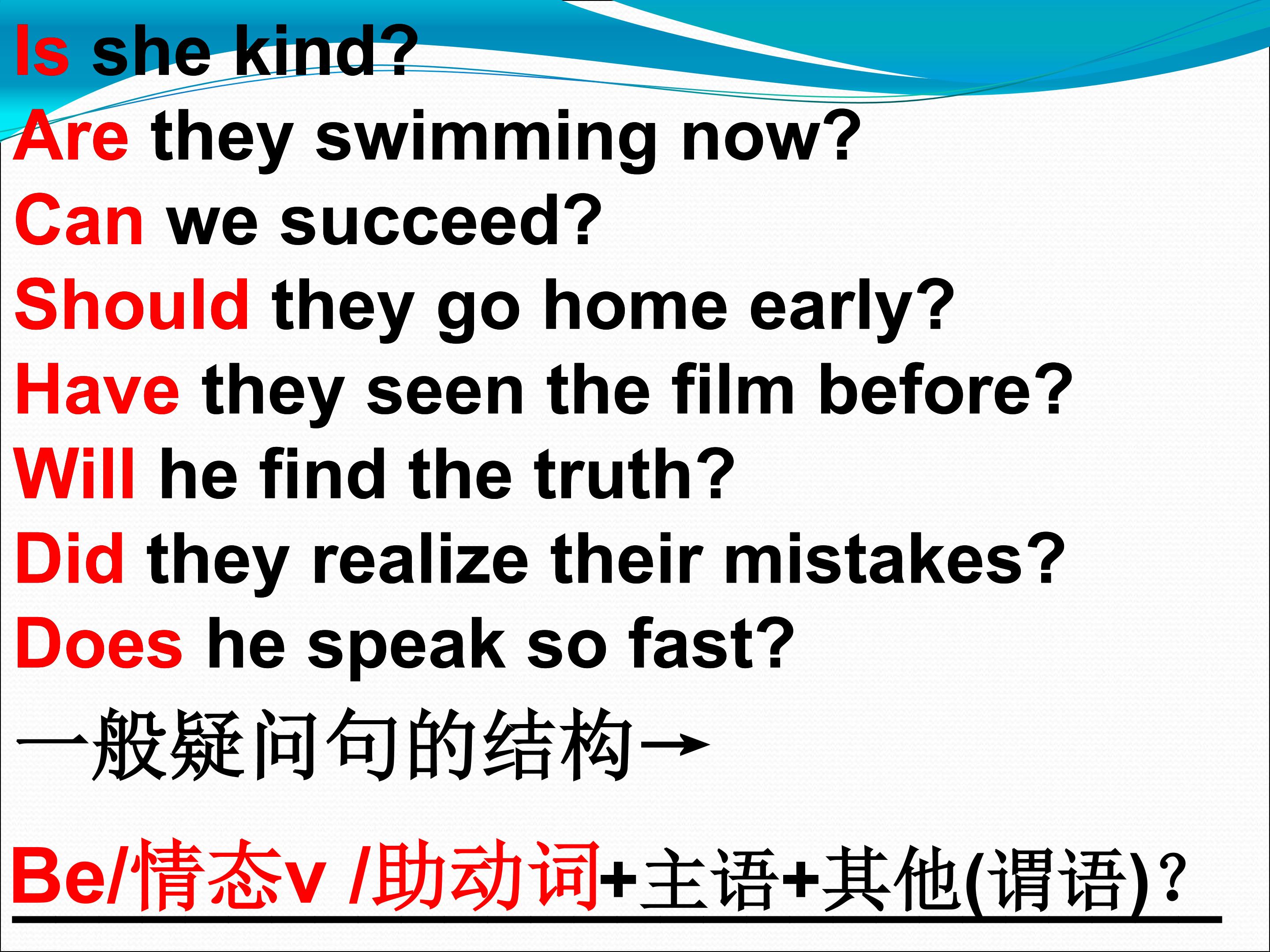 Is she kind?
Are they swimming now?
Can we succeed?
Should they go home early?
Have they seen the film before?
Will he find the truth?
Did they realize their mistakes?
Does he speak so fast?

一般疑问句的结构→

Be/情态v /助动词+主语+其他(谓语)?